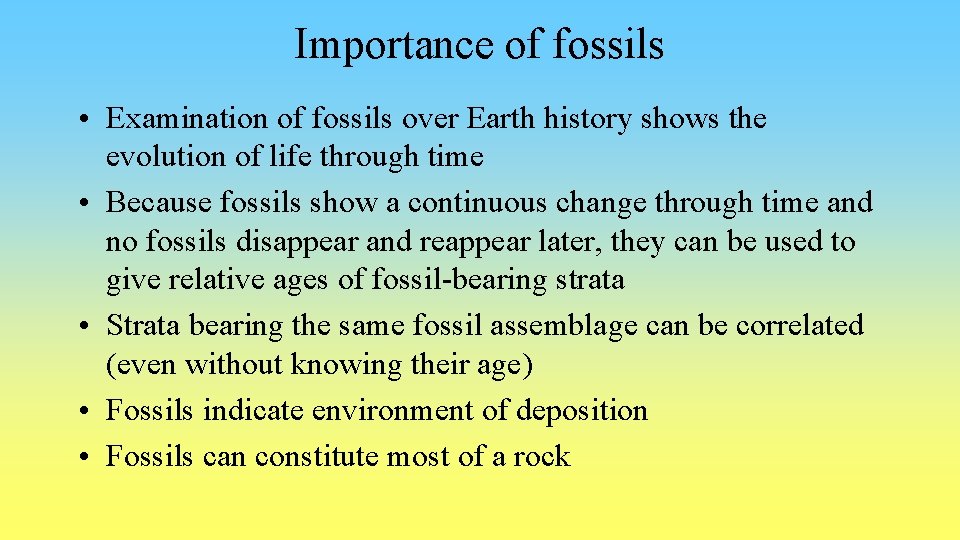 Importance of fossils

• Examination of fossils over Earth history shows the evolution of life through time
• Because fossils show a continuous change through time and no fossils disappear and reappear later, they can be used to give relative ages of fossil-bearing strata
• Strata bearing the same fossil assemblage can be correlated (even without knowing their age)
• Fossils indicate environment of deposition
• Fossils can constitute most of a rock